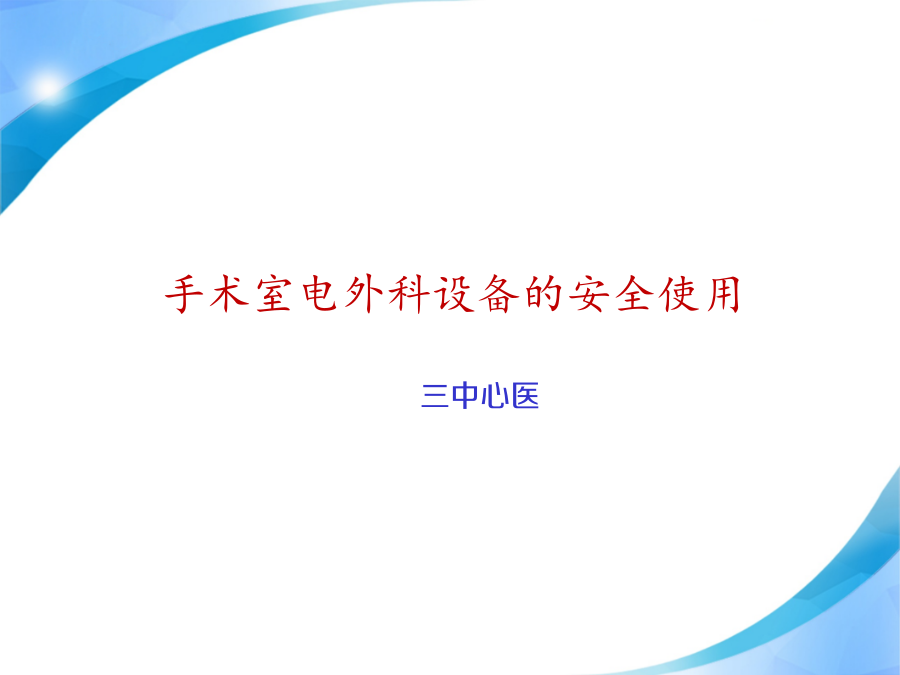 手术室电外科设备的安全使用

三中心医